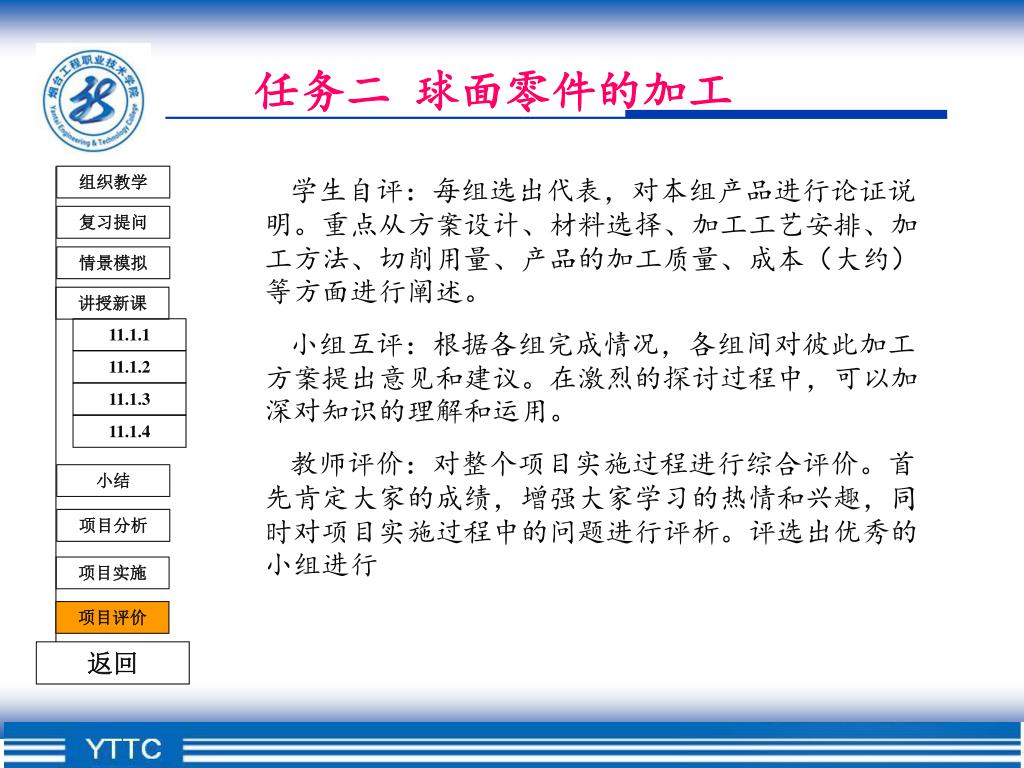 烟台工程职业技术学院
Yantai Engineering & Technology College

任务二 球面零件的加工

组织教学
复习提问
情景模拟
讲授新课
11.1.1
11.1.2
11.1.3
11.1.4
小结
项目分析
项目实施
项目评价
返回

学生自评：每组选出代表，对本组产品进行论证说明。重点从方案设计、材料选择、加工工艺安排、加工方法、切削用量、产品的加工质量、成本（大约）等方面进行阐述。

小组互评：根据各组完成情况，各组间对彼此加工方案提出意见和建议。在激烈的探讨过程中，可以加深对知识的理解和运用。

教师评价：对整个项目实施过程进行综合评价。首先肯定大家的成绩，增强大家学习的热情和兴趣，同时对项目实施过程中的问题进行评析。评选出优秀的小组进行

YTTC